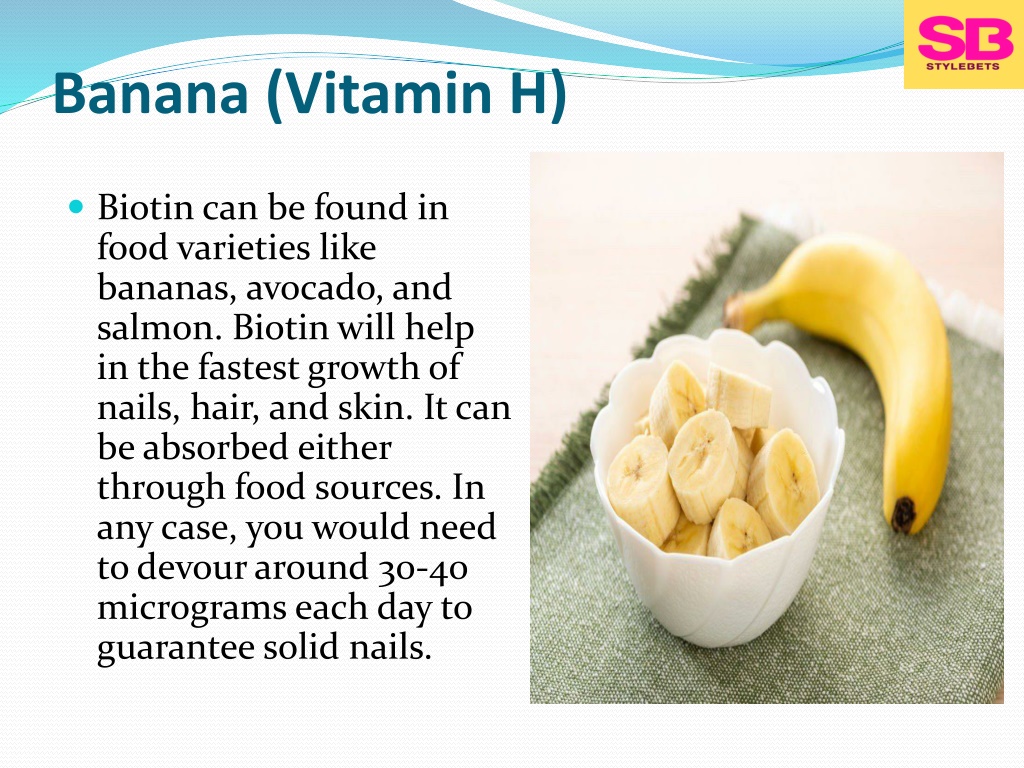 SB
STYLEBETS

Banana (Vitamin H)

Biotin can be found in food varieties like bananas, avocado, and salmon. Biotin will help in the fastest growth of nails, hair, and skin. It can be absorbed either through food sources. In any case, you would need to devour around 30-40 micrograms each day to guarantee solid nails.